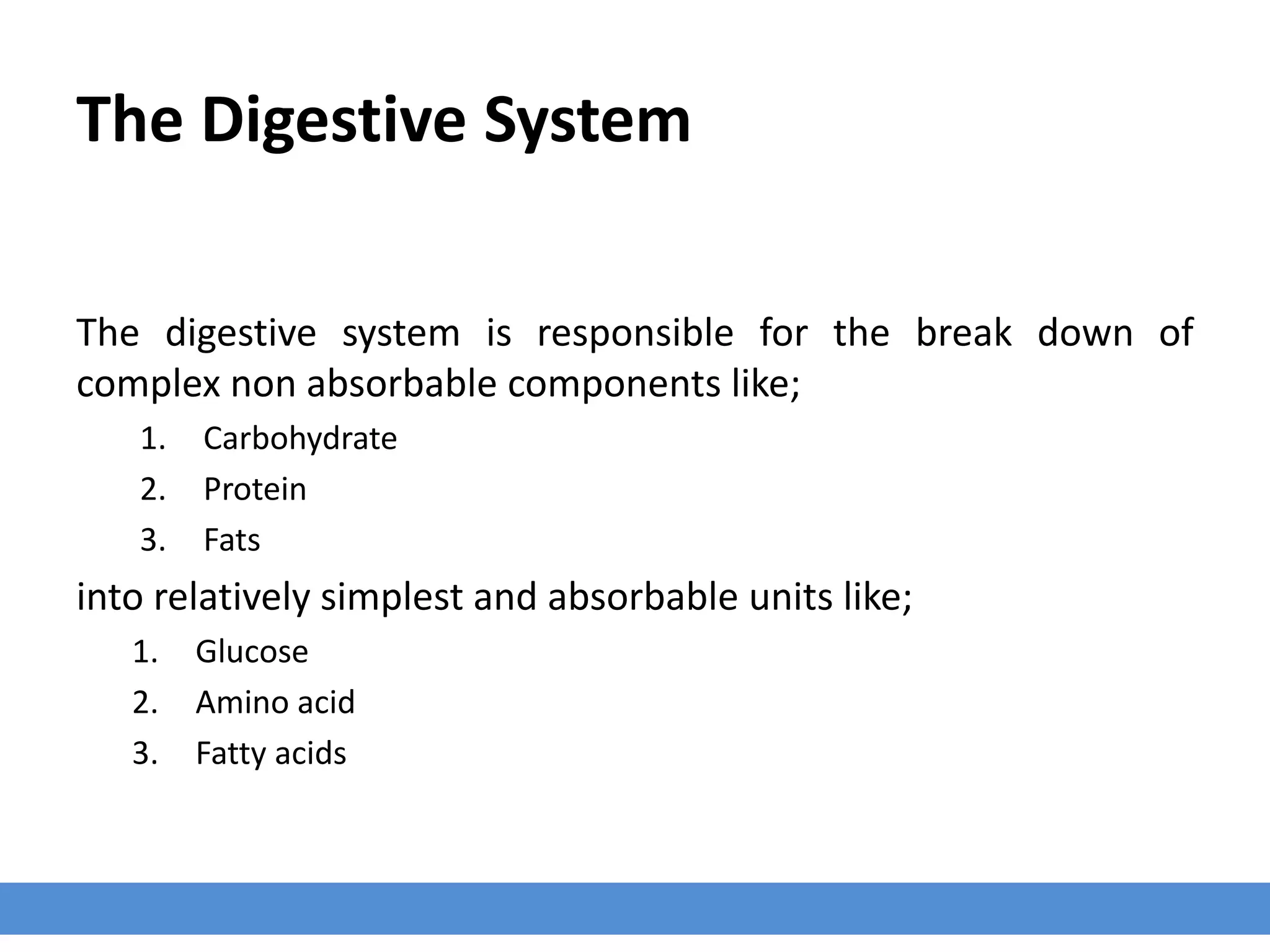 The Digestive System

The digestive system is responsible for the break down of complex non absorbable components like;

1. Carbohydrate
2. Protein
3. Fats

into relatively simplest and absorbable units like;

1. Glucose
2. Amino acid
3. Fatty acids